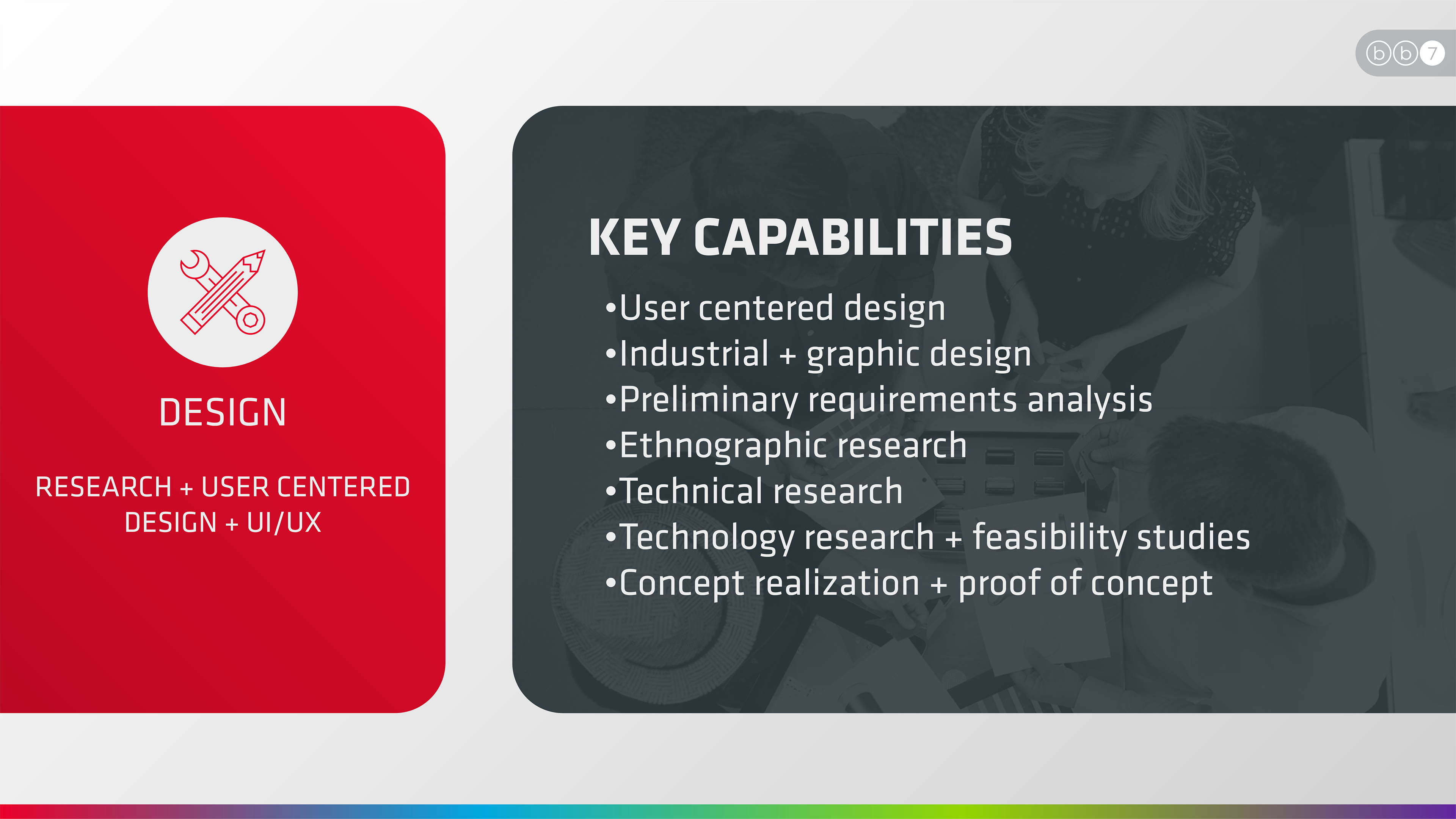 bb7

DESIGN

RESEARCH + USER CENTERED DESIGN + UI/UX

KEY CAPABILITIES

•User centered design
•Industrial + graphic design
•Preliminary requirements analysis
•Ethnographic research
•Technical research
•Technology research + feasibility studies
•Concept realization + proof of concept